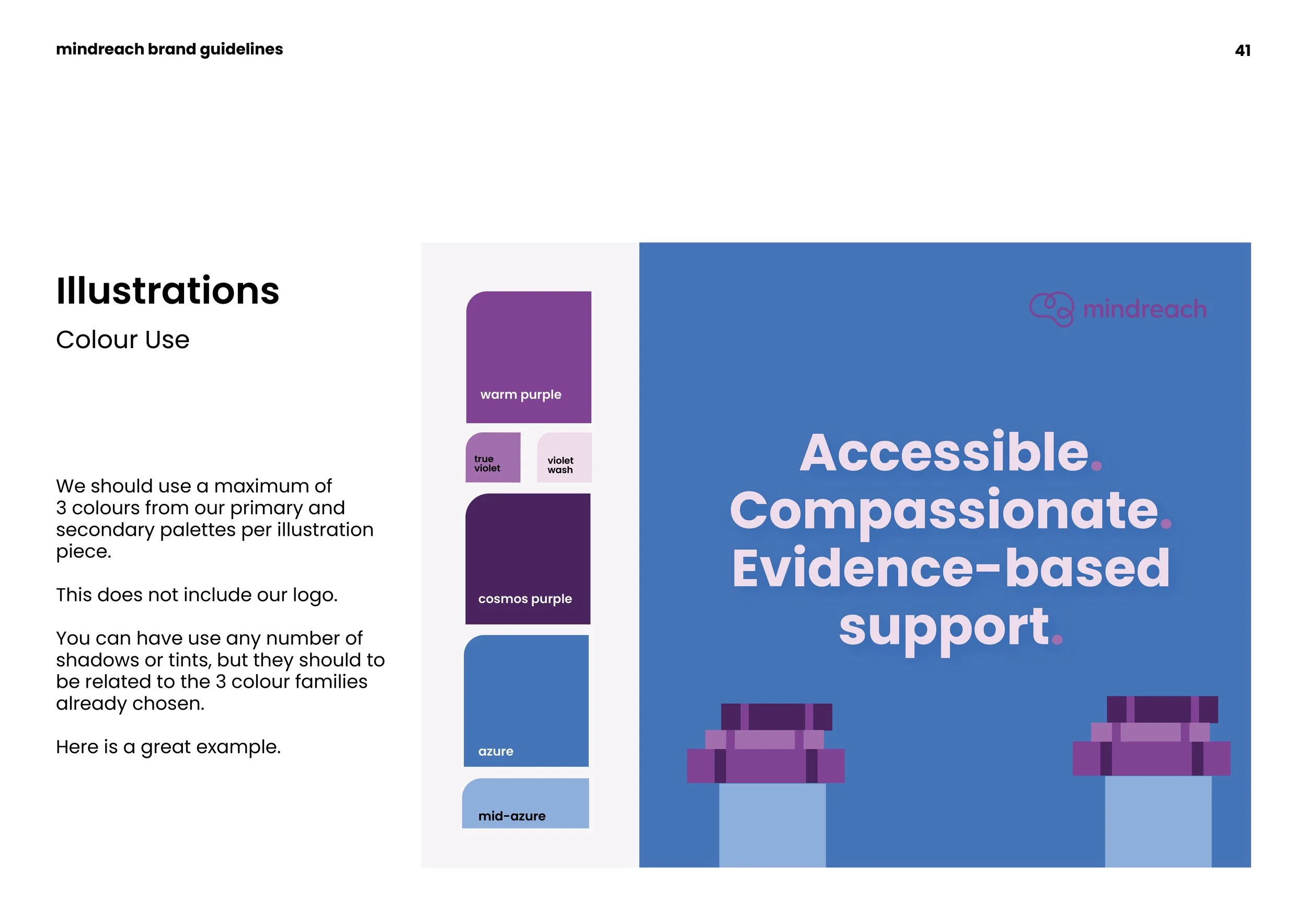 mindreach brand guidelines

41

Illustrations

Colour Use

We should use a maximum of 3 colours from our primary and secondary palettes per illustration piece.

This does not include our logo.

You can have use any number of shadows or tints, but they should to be related to the 3 colour families already chosen.

Here is a great example.

warm purple

true violet

violet wash

cosmos purple

azure

mid-azure

mindreach

Accessible. Compassionate. Evidence-based support.